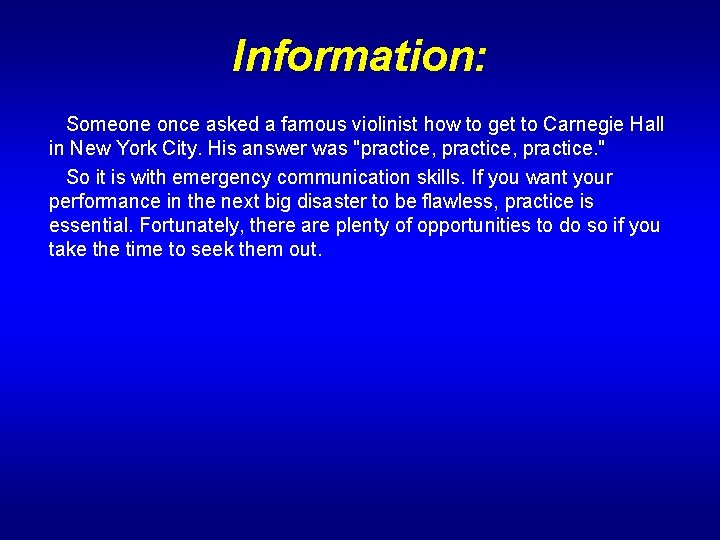 Information:

Someone once asked a famous violinist how to get to Carnegie Hall in New York City. His answer was "practice, practice, practice."

So it is with emergency communication skills. If you want your performance in the next big disaster to be flawless, practice is essential. Fortunately, there are plenty of opportunities to do so if you take the time to seek them out.